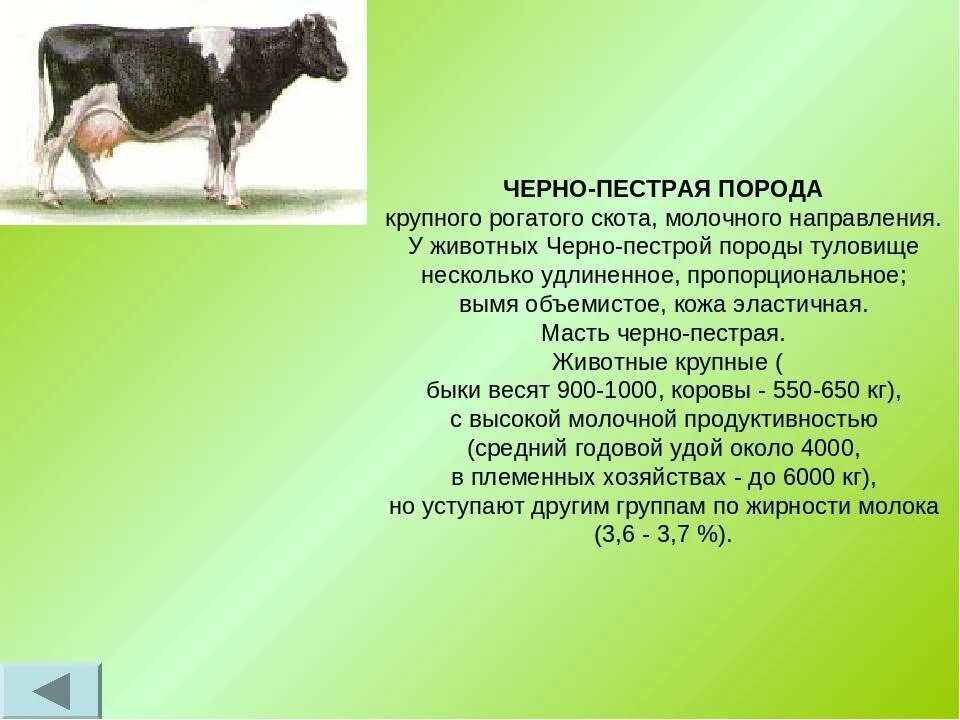 ЧЕРНО-ПЕСТРАЯ ПОРОДА
крупного рогатого скота, молочного направления.
У животных Черно-пестрой породы туловище несколько удлиненное, пропорциональное; вымя объемистое, кожа эластичная.
Масть черно-пестрая.
Животные крупные ( быки весят 900-1000, коровы - 550-650 кг), с высокой молочной продуктивностью (средний годовой удой около 4000, в племенных хозяйствах - до 6000 кг), но уступают другим группам по жирности молока (3,6 - 3,7 %).